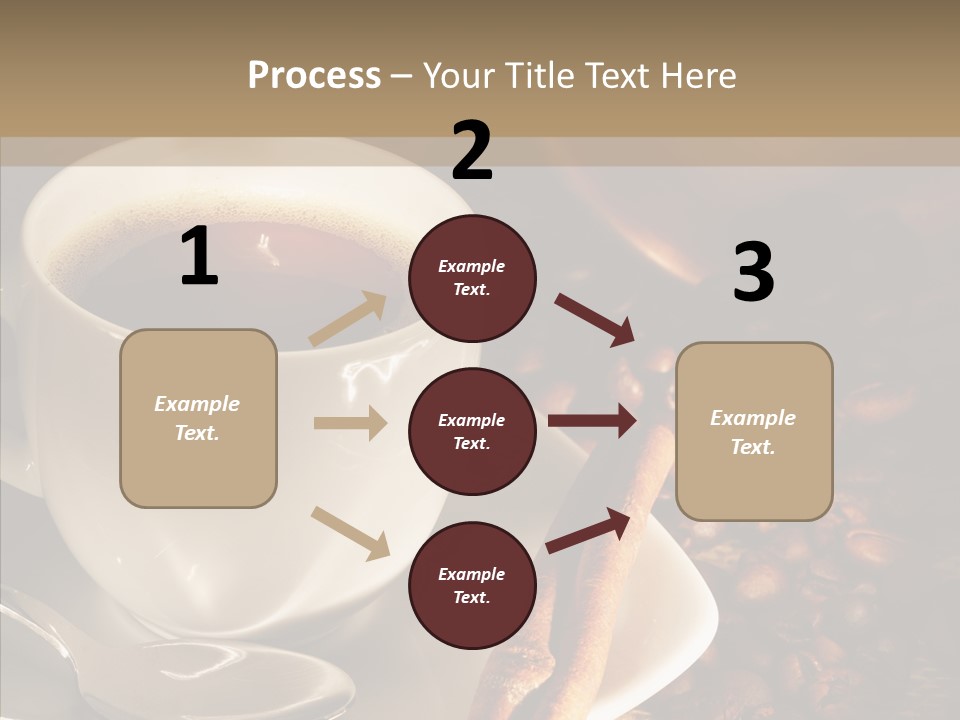 Process – Your Title Text Here

1

Example Text.

2

Example Text.

Example Text.

Example Text.

3

Example Text.